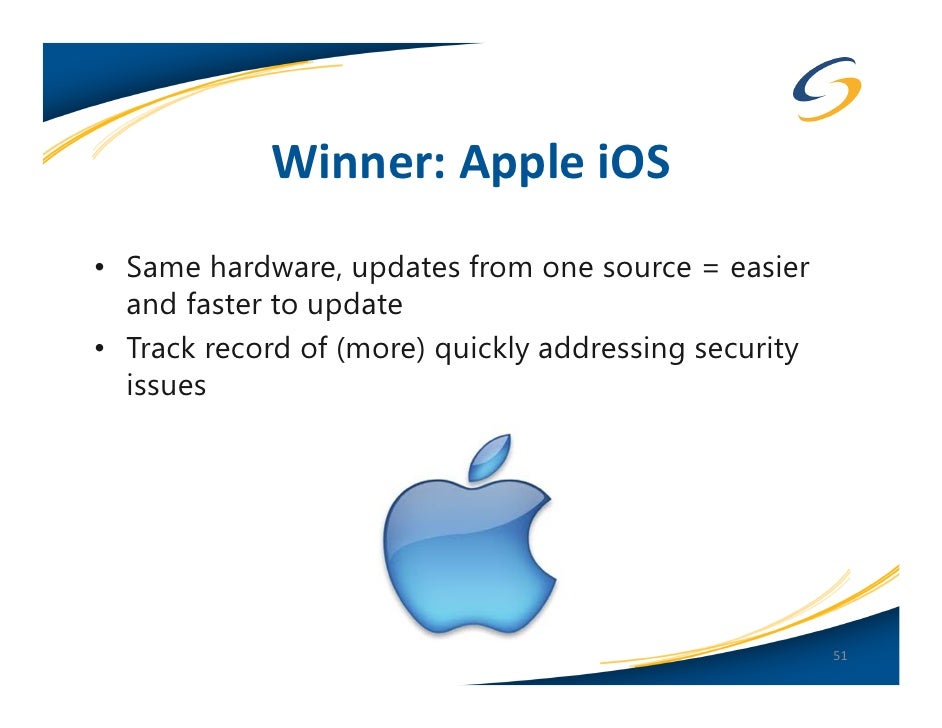 Winner: Apple iOS

• Same hardware, updates from one source = easier and faster to update
• Track record of (more) quickly addressing security issues

51